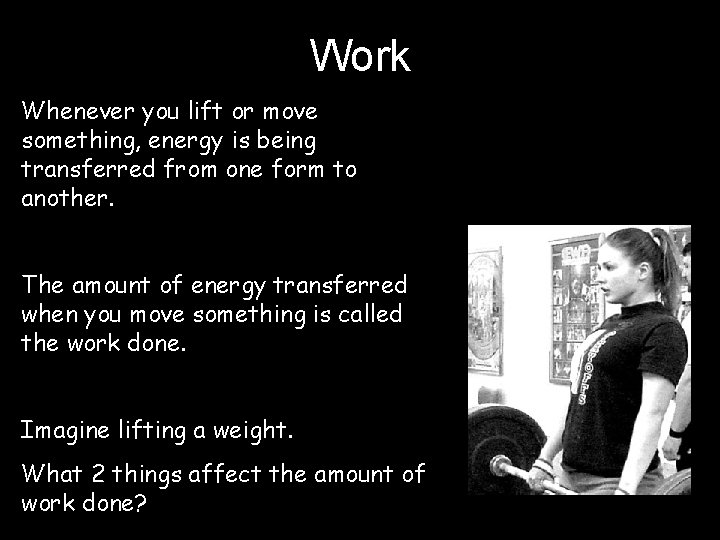 Work

Whenever you lift or move something, energy is being transferred from one form to another.

The amount of energy transferred when you move something is called the work done.

Imagine lifting a weight.

What 2 things affect the amount of work done?